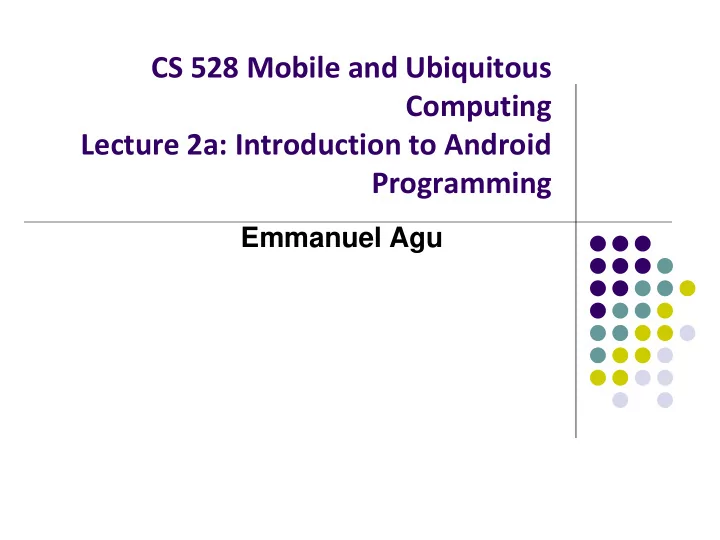 CS 528 Mobile and Ubiquitous Computing
Lecture 2a: Introduction to Android Programming

Emmanuel Agu